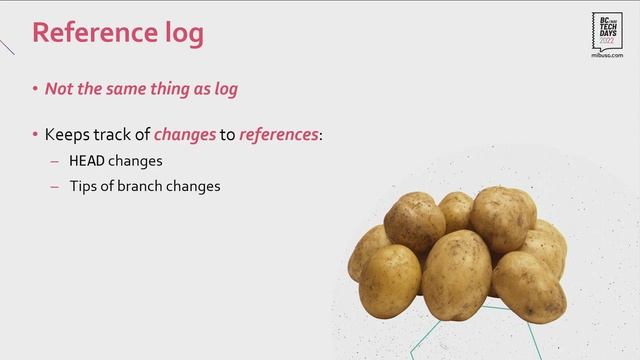 Reference log

BC TECH DAYS 2022
mibuso.com

• Not the same thing as log

• Keeps track of changes to references:
– HEAD changes
– Tips of branch changes